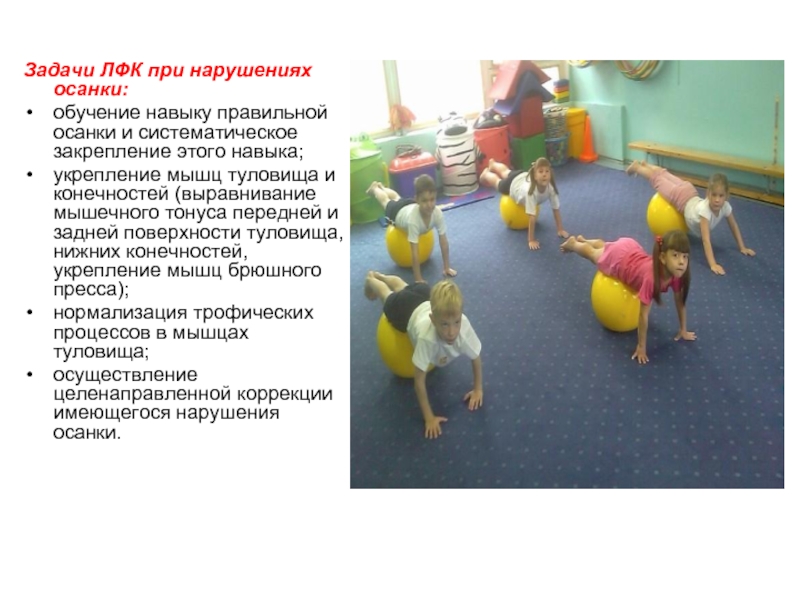 Задачи ЛФК при нарушениях осанки:

• обучение навыку правильной осанки и систематическое закрепление этого навыка;
• укрепление мышц туловища и конечностей (выравнивание мышечного тонуса передней и задней поверхности туловища, нижних конечностей, укрепление мышц брюшного пресса);
• нормализация трофических процессов в мышцах туловища;
• осуществление целенаправленной коррекции имеющегося нарушения осанки.